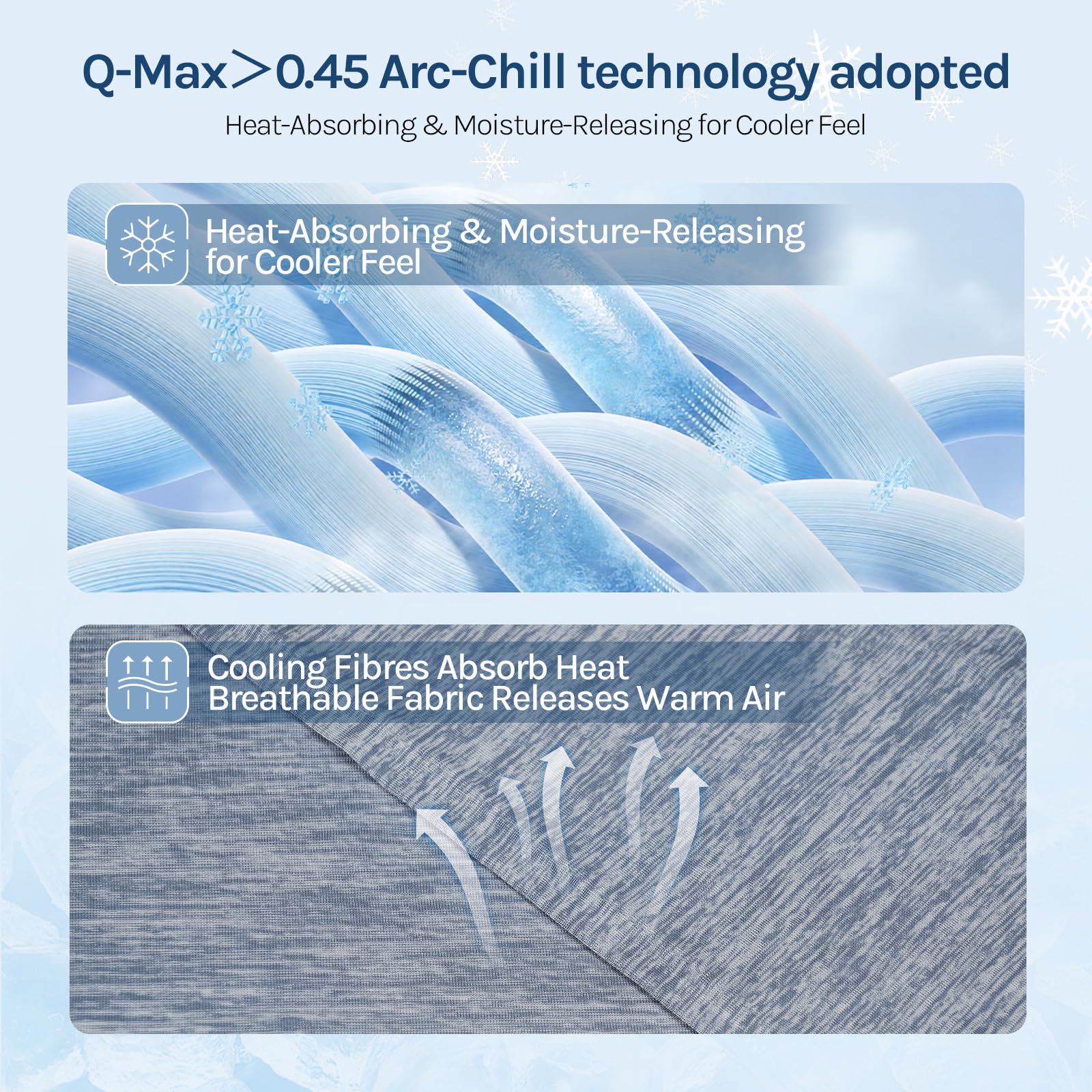 Q-Max＞0.45 Arc-Chill technology adopted

Heat-Absorbing & Moisture-Releasing for Cooler Feel

Heat-Absorbing & Moisture-Releasing for Cooler Feel

Cooling Fibres Absorb Heat
Breathable Fabric Releases Warm Air